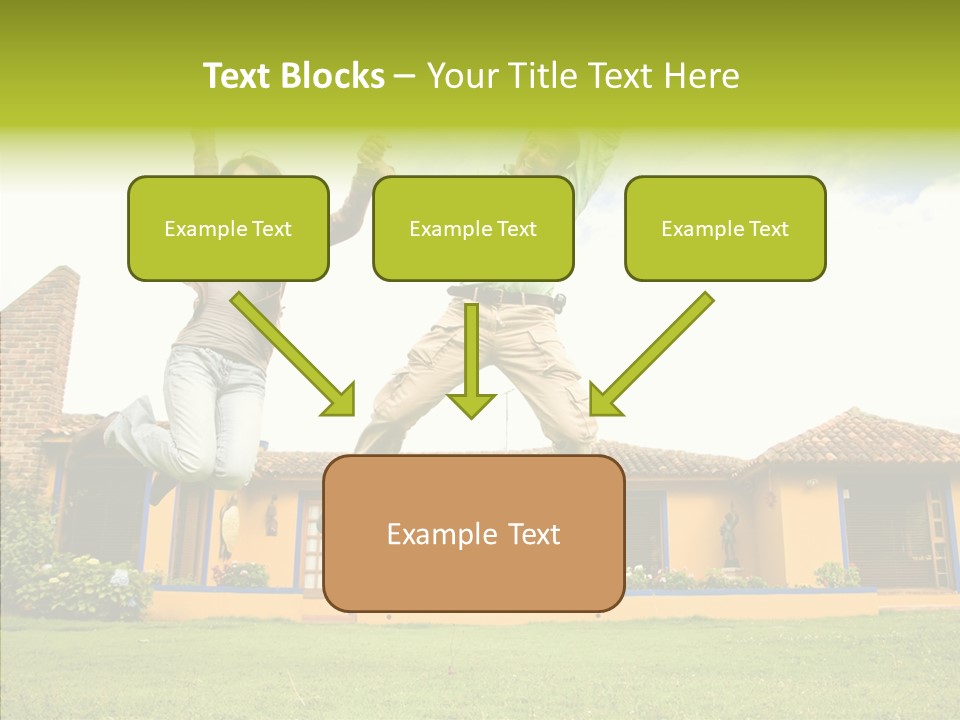 Text Blocks – Your Title Text Here

Example Text

Example Text

Example Text

Example Text